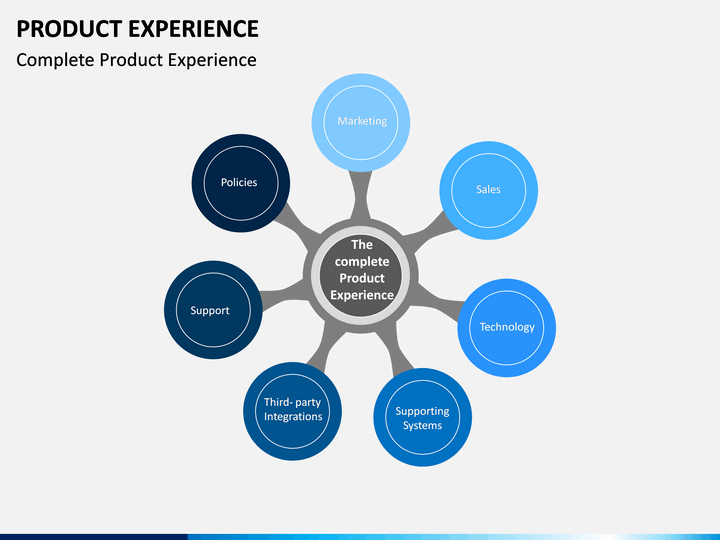 PRODUCT EXPERIENCE

Complete Product Experience

The complete Product Experience

Marketing

Sales

Technology

Supporting Systems

Third- party Integrations

Support

Policies